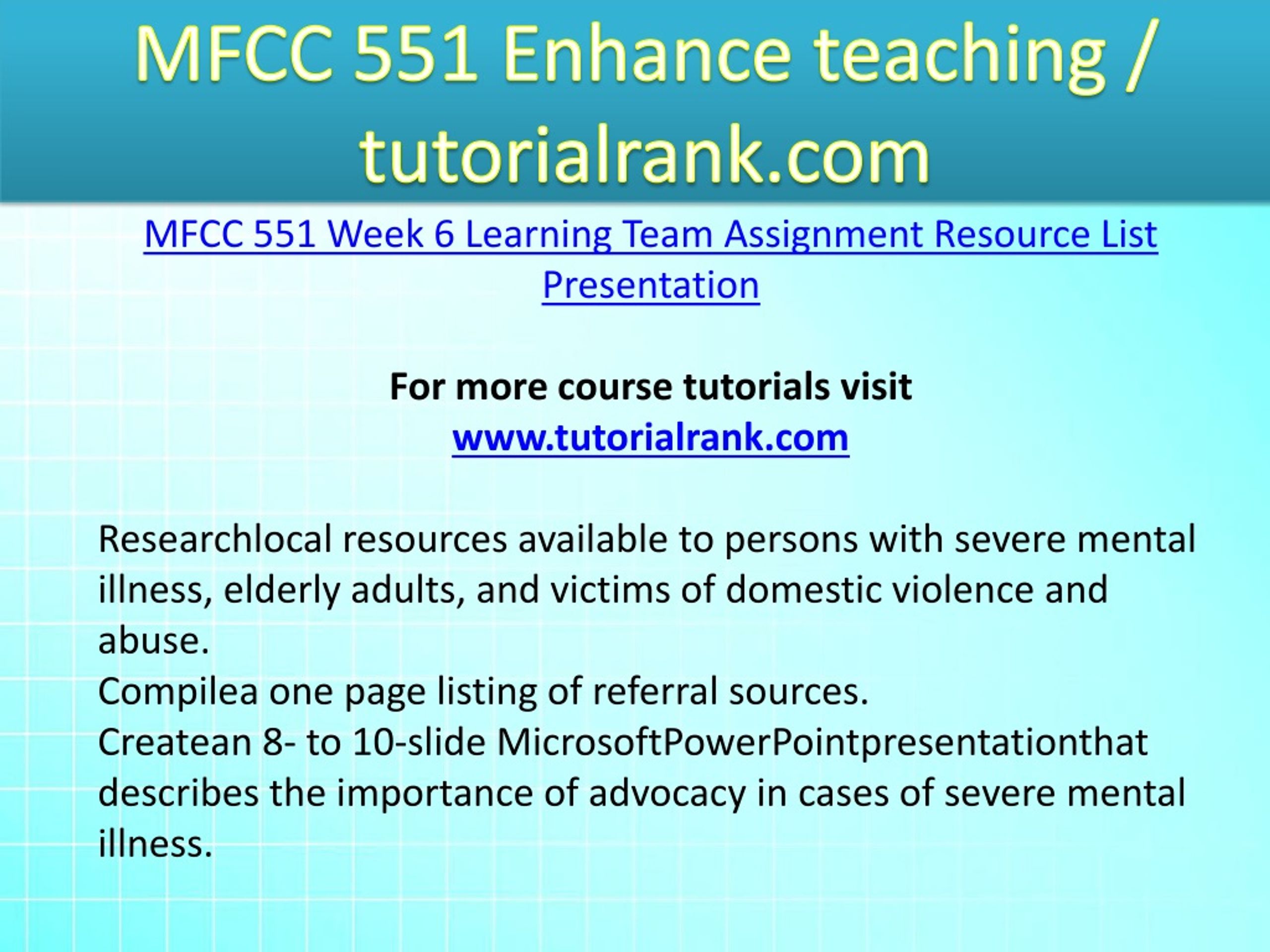 MFCC 551 Enhance teaching / tutorialrank.com

MFCC 551 Week 6 Learning Team Assignment Resource List Presentation

For more course tutorials visit
www.tutorialrank.com

Researchlocal resources available to persons with severe mental illness, elderly adults, and victims of domestic violence and abuse.
Compilea one page listing of referral sources.
Createan 8- to 10-slide MicrosoftPowerPointpresentationthat describes the importance of advocacy in cases of severe mental illness.